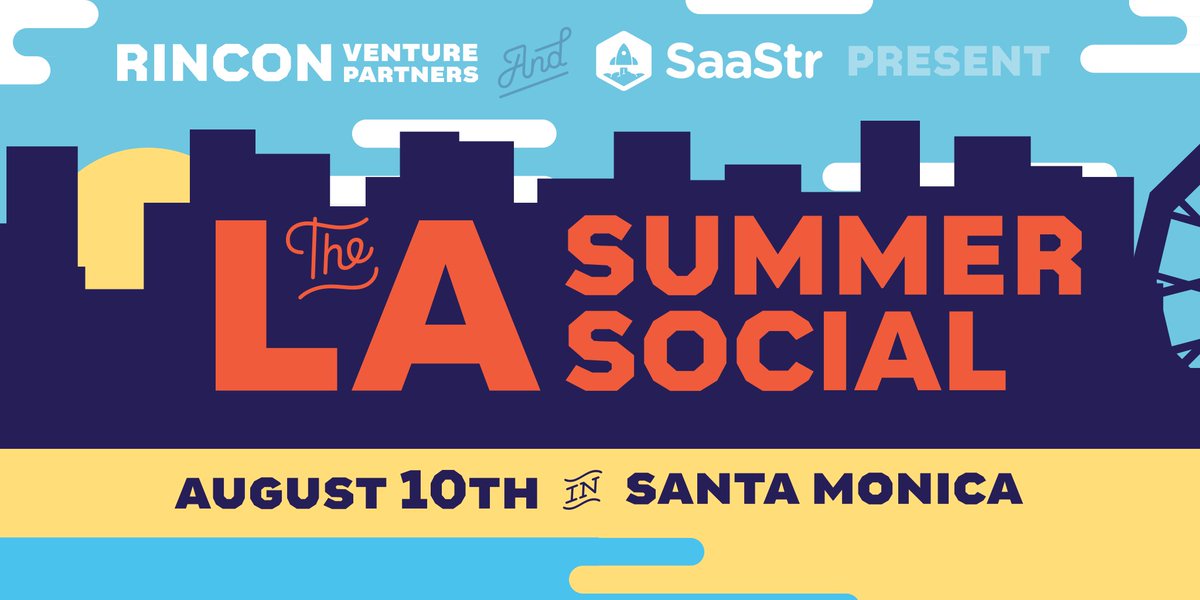 RINCON VENTURE PARTNERS And SaaStr PRESENT

The LA SUMMER SOCIAL

AUGUST 10TH IN SANTA MONICA